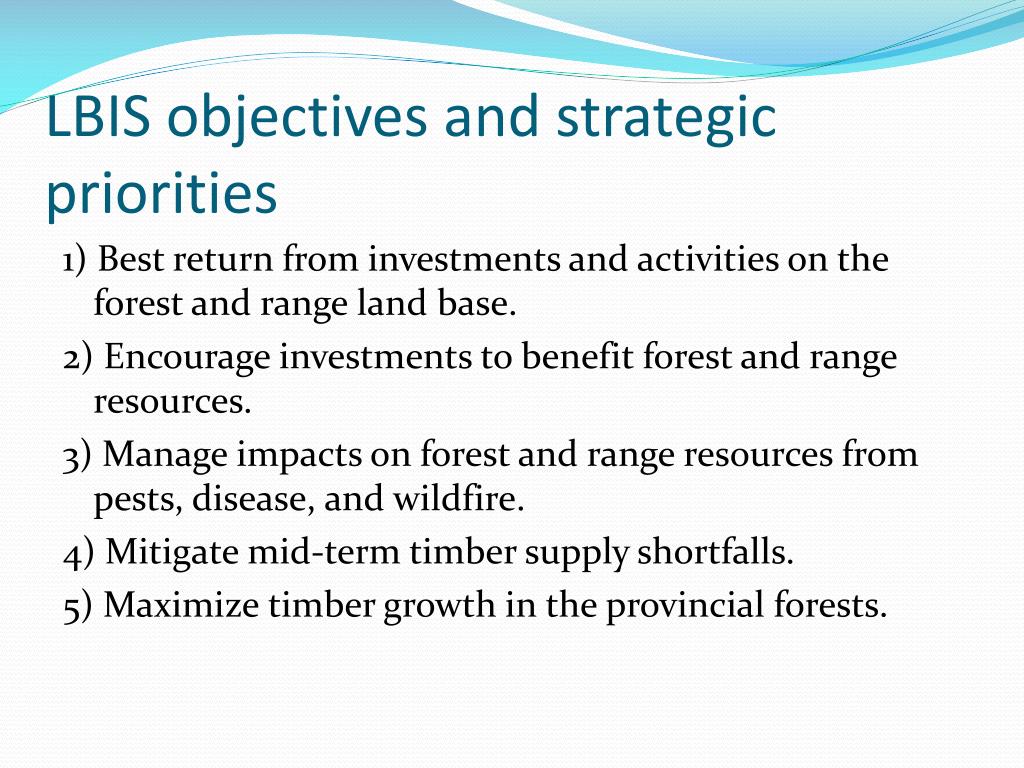 LBIS objectives and strategic priorities

1) Best return from investments and activities on the forest and range land base.

2) Encourage investments to benefit forest and range resources.

3) Manage impacts on forest and range resources from pests, disease, and wildfire.

4) Mitigate mid-term timber supply shortfalls.

5) Maximize timber growth in the provincial forests.